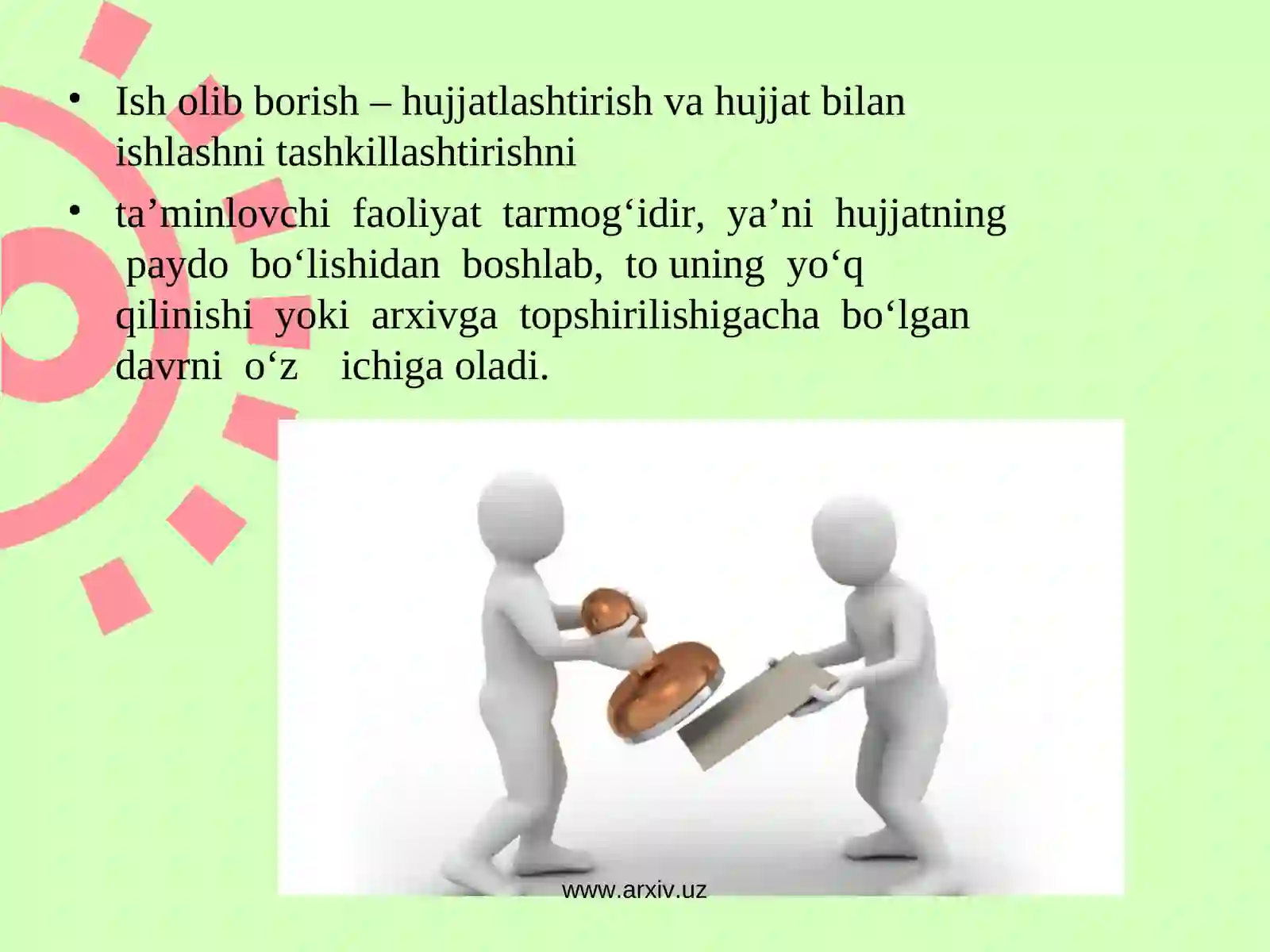 • Ish olib borish – hujjatlashtirish va hujjat bilan ishlashni tashkillashtirishni

• ta’minlovchi faoliyat tarmog‘idir, ya’ni hujjatning paydo bo‘lishidan boshlab, to uning yo‘q qilinishi yoki arxivga topshirilishigacha bo‘lgan davrni o‘z ichiga oladi.

www.arxiv.uz